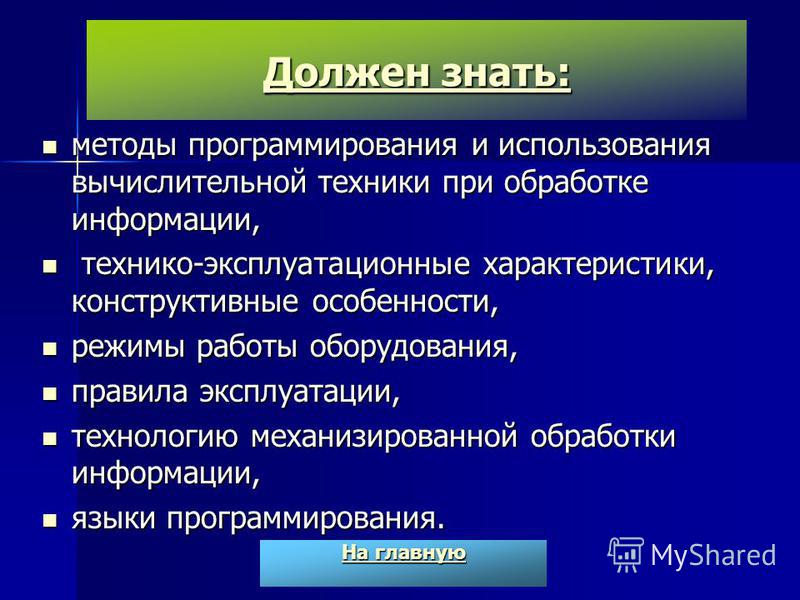 Должен знать:

- методы программирования и использования вычислительной техники при обработке информации,
- технико-эксплуатационные характеристики, конструктивные особенности,
- режимы работы оборудования,
- правила эксплуатации,
- технологию механизированной обработки информации,
- языки программирования.

На главную

MyShared